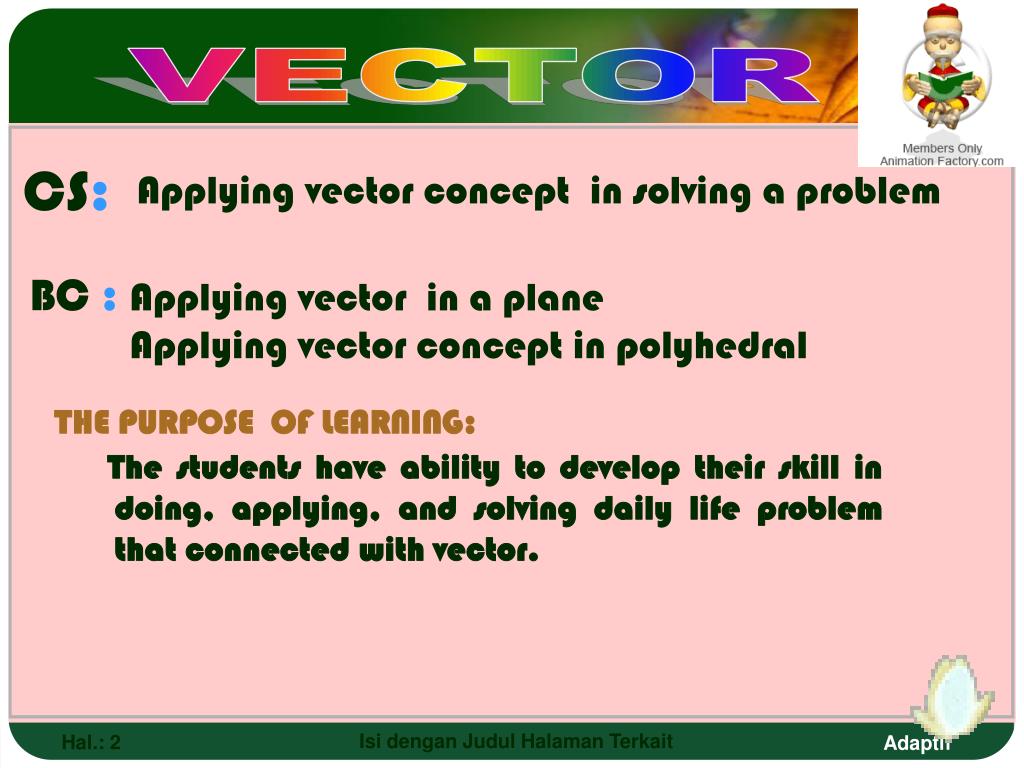 VECTOR

Members Only
Animation Factory.com

CS: Applying vector concept in solving a problem

BC : Applying vector in a plane
Applying vector concept in polyhedral

THE PURPOSE OF LEARNING:

The students have ability to develop their skill in doing, applying, and solving daily life problem that connected with vector.

Hal.: 2

Isi dengan Judul Halaman Terkait

Adaptif